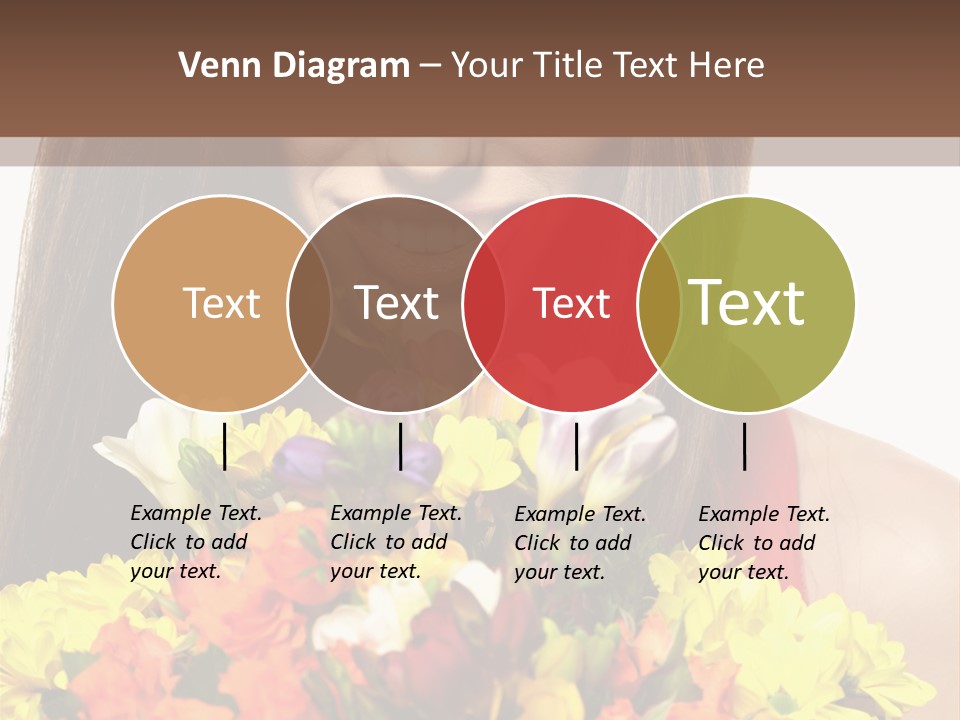 Venn Diagram – Your Title Text Here

Text

Text

Text

Text

Example Text. Click to add your text.

Example Text. Click to add your text.

Example Text. Click to add your text.

Example Text. Click to add your text.